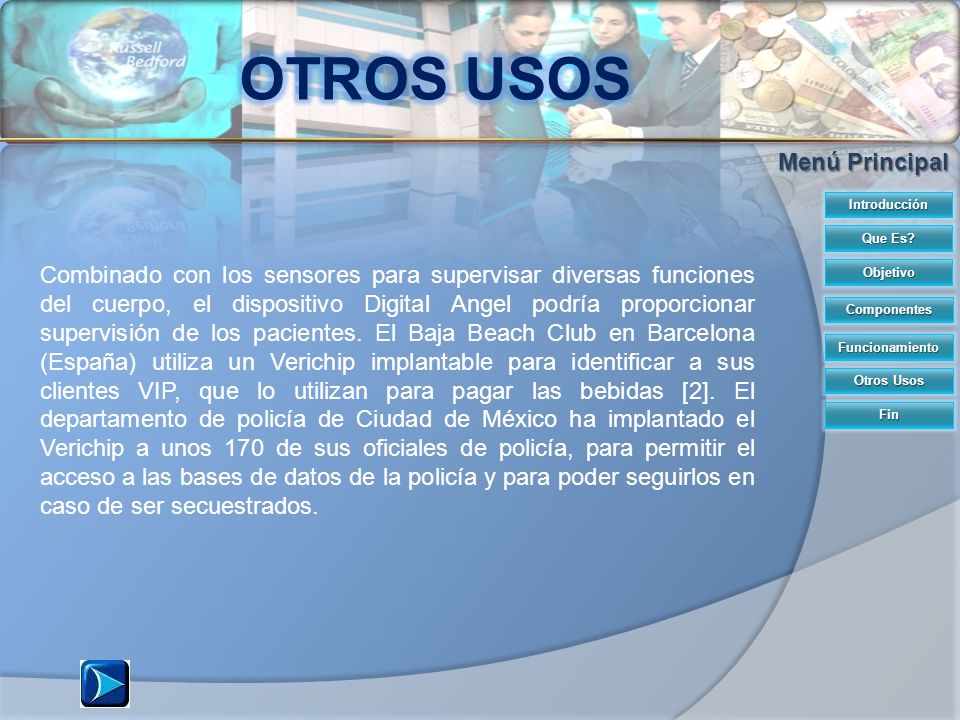 Russell Bedford

OTROS USOS

Menú Principal

Introducción

Que Es?

Objetivo

Componentes

Funcionamiento

Otros Usos

Fin

Combinado con los sensores para supervisar diversas funciones del cuerpo, el dispositivo Digital Angel podría proporcionar supervisión de los pacientes. El Baja Beach Club en Barcelona (España) utiliza un Verichip implantable para identificar a sus clientes VIP, que lo utilizan para pagar las bebidas [2]. El departamento de policía de Ciudad de México ha implantado el Verichip a unos 170 de sus oficiales de policía, para permitir el acceso a las bases de datos de la policía y para poder seguirlos en caso de ser secuestrados.